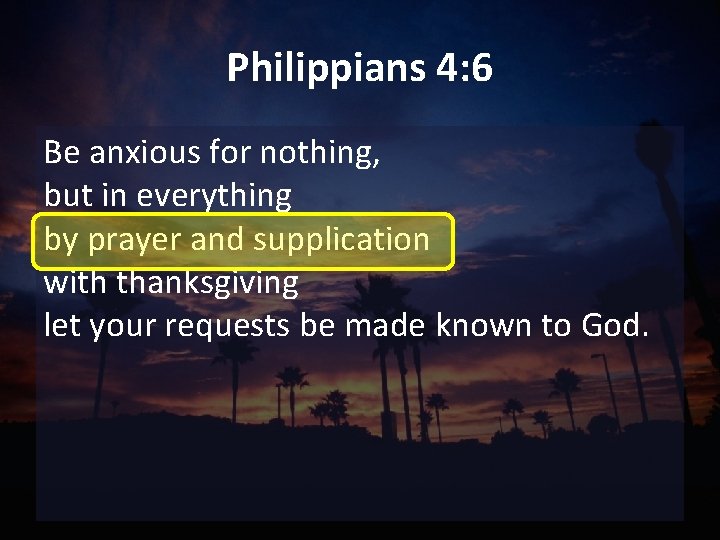 Philippians 4:6

Be anxious for nothing,
but in everything
by prayer and supplication
with thanksgiving
let your requests be made known to God.